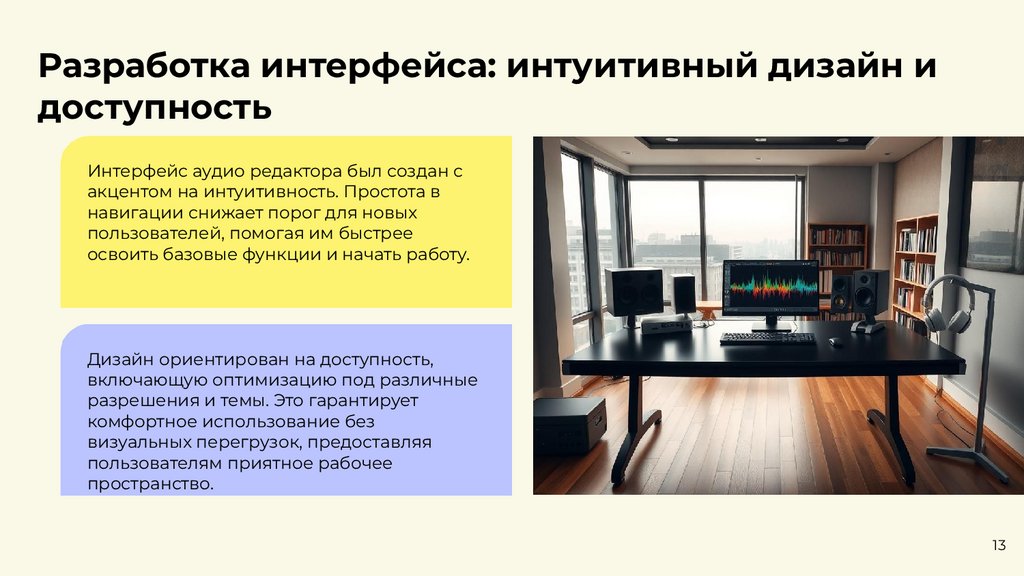 Разработка интерфейса: интуитивный дизайн и доступность

Интерфейс аудио редактора был создан с акцентом на интуитивность. Простота в навигации снижает порог для новых пользователей, помогая им быстрее освоить базовые функции и начать работу.

Дизайн ориентирован на доступность, включающую оптимизацию под различные разрешения и темы. Это гарантирует комфортное использование без визуальных перегрузок, предоставляя пользователям приятное рабочее пространство.

13